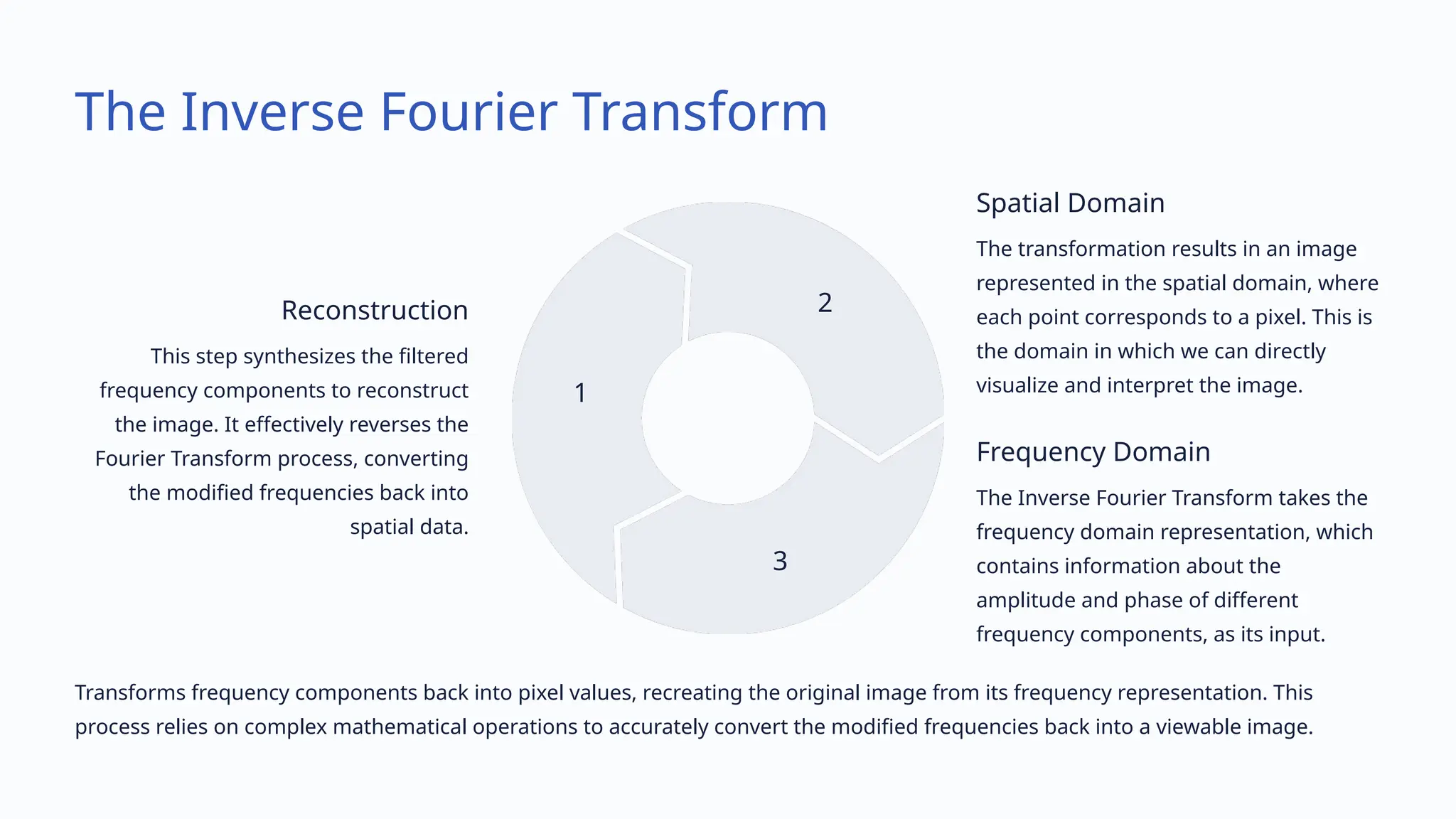 The Inverse Fourier Transform

Reconstruction

This step synthesizes the filtered frequency components to reconstruct the image. It effectively reverses the Fourier Transform process, converting the modified frequencies back into spatial data.

1

2

3

Spatial Domain

The transformation results in an image represented in the spatial domain, where each point corresponds to a pixel. This is the domain in which we can directly visualize and interpret the image.

Frequency Domain

The Inverse Fourier Transform takes the frequency domain representation, which contains information about the amplitude and phase of different frequency components, as its input.

Transforms frequency components back into pixel values, recreating the original image from its frequency representation. This process relies on complex mathematical operations to accurately convert the modified frequencies back into a viewable image.